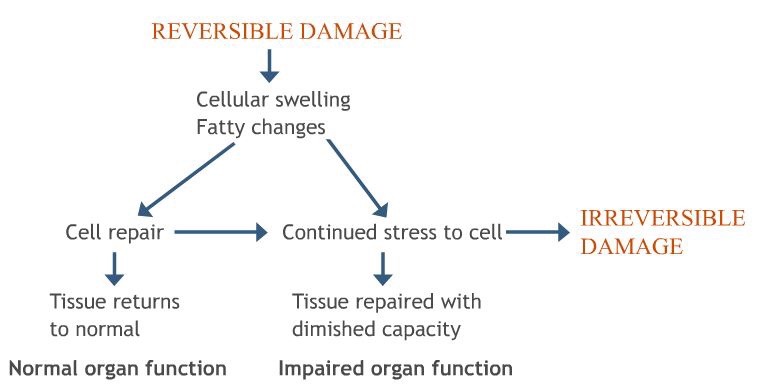 REVERSIBLE DAMAGE

Cellular swelling
Fatty changes

Cell repair

Continued stress to cell

IRREVERSIBLE DAMAGE

Tissue returns to normal

Tissue repaired with dimished capacity

Normal organ function

Impaired organ function